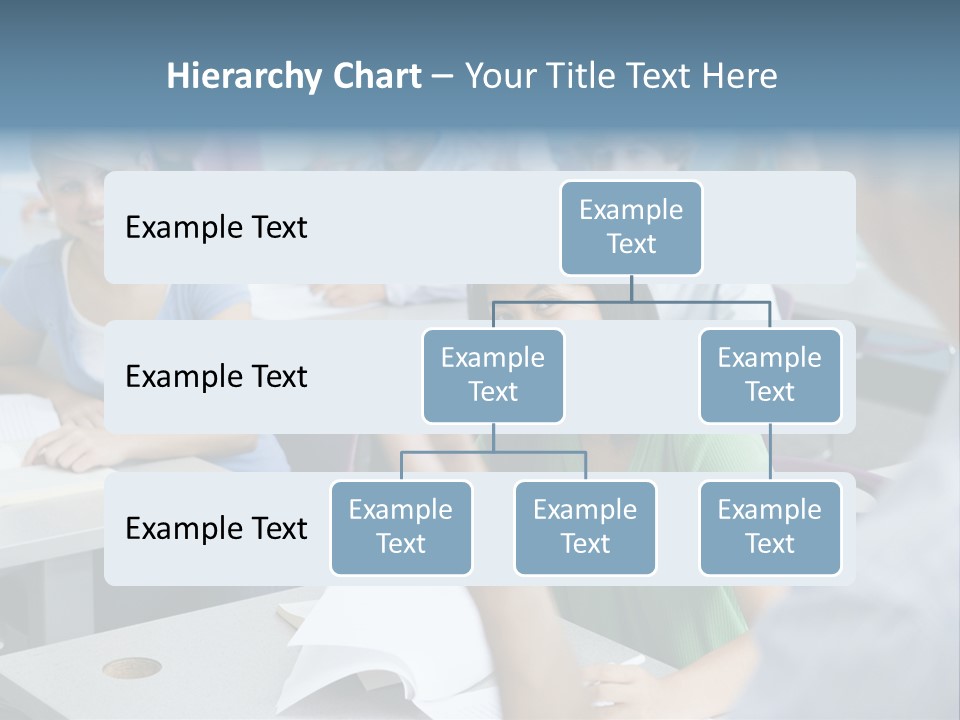 Hierarchy Chart – Your Title Text Here

Example Text

Example Text

Example Text

Example Text

Example Text

Example Text

Example Text

Example Text

Example Text